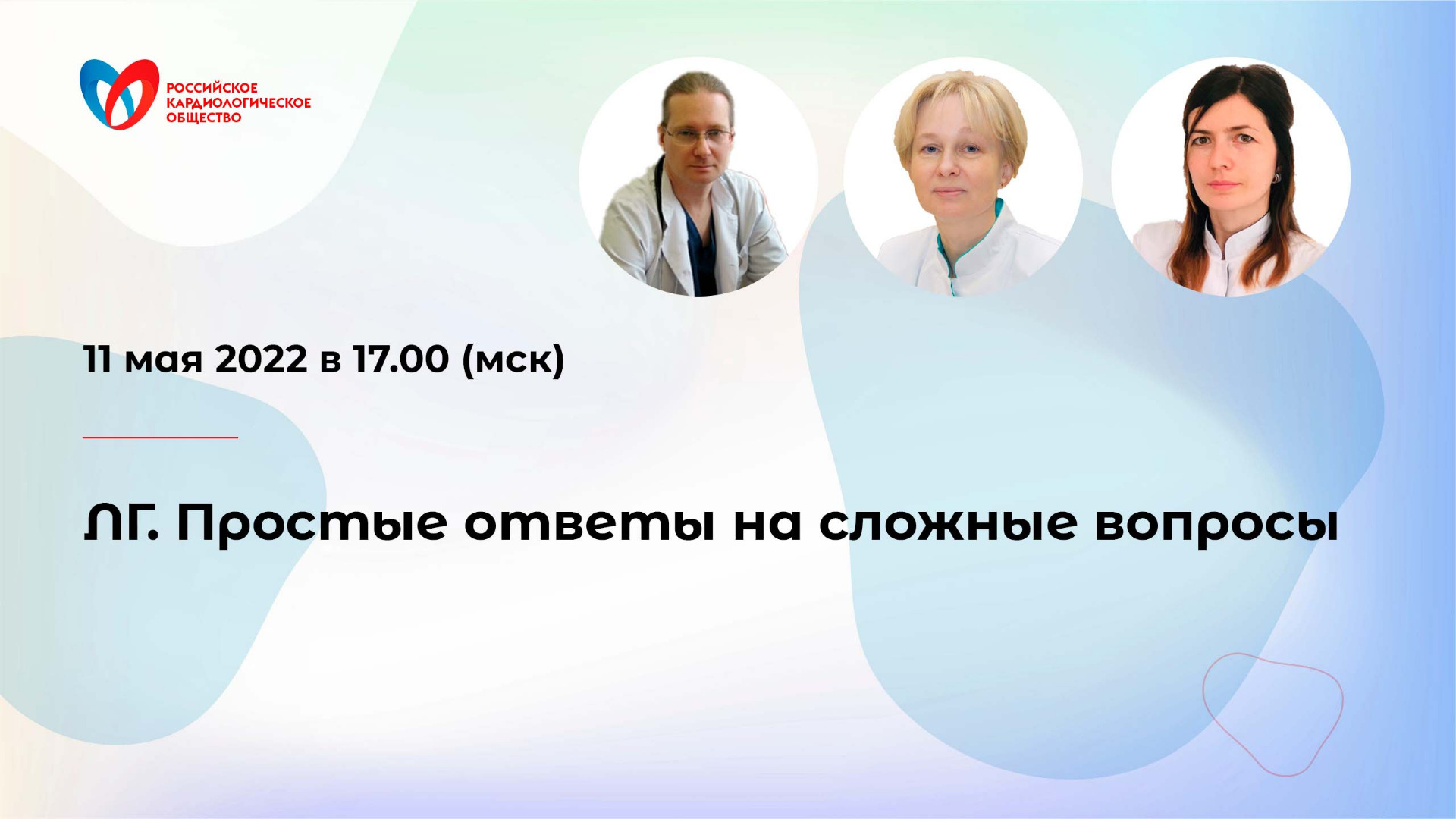 РОССИЙСКОЕ КАРДИОЛОГИЧЕСКОЕ ОБЩЕСТВО

11 мая 2022 в 17.00 (мск)

ЛГ. Простые ответы на сложные вопросы